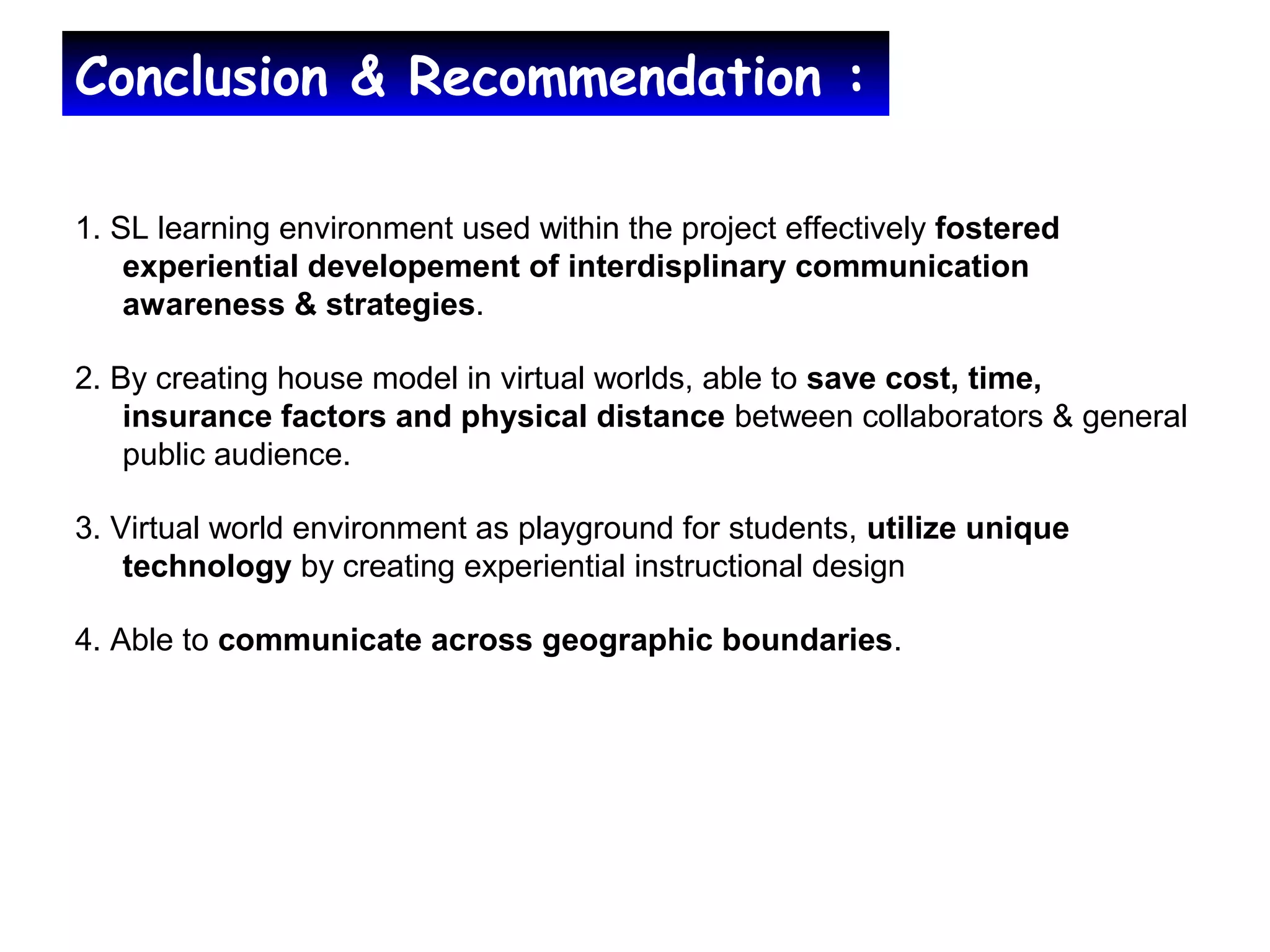 Conclusion & Recommendation :

1. SL learning environment used within the project effectively fostered experiential developement of interdisplinary communication awareness & strategies.

2. By creating house model in virtual worlds, able to save cost, time, insurance factors and physical distance between collaborators & general public audience.

3. Virtual world environment as playground for students, utilize unique technology by creating experiential instructional design

4. Able to communicate across geographic boundaries.